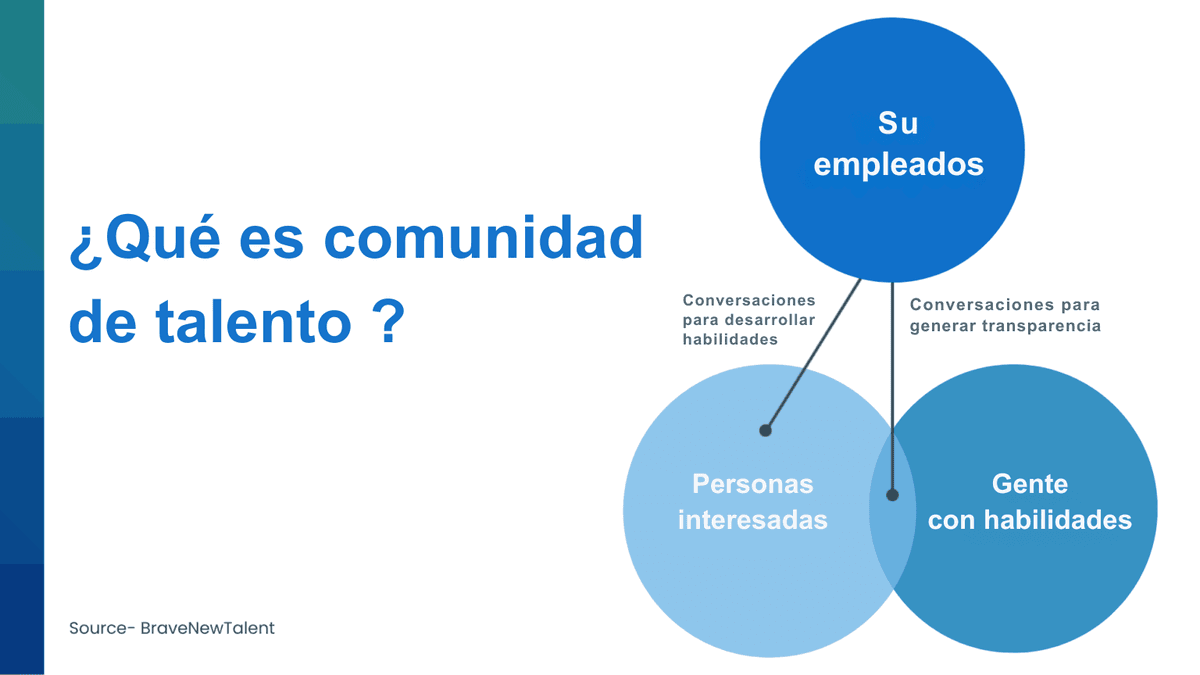 ¿Qué es comunidad de talento ?

Su empleados

Conversaciones para desarrollar habilidades

Conversaciones para generar transparencia

Personas interesadas

Gente con habilidades

Source- BraveNewTalent